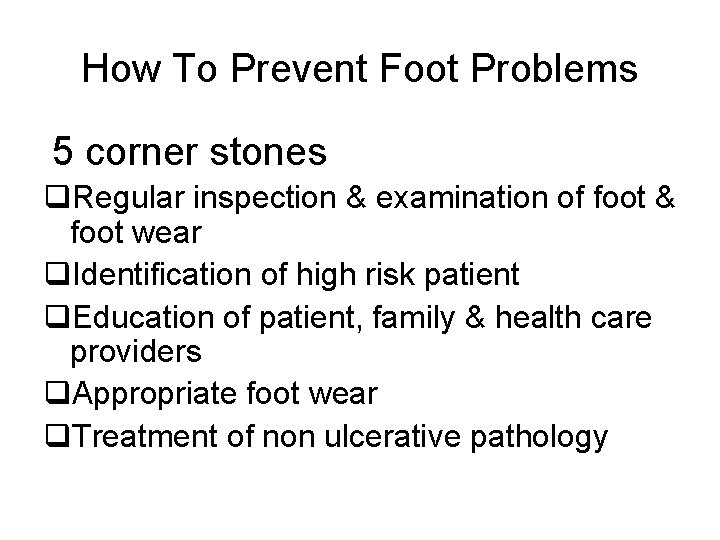 How To Prevent Foot Problems

5 corner stones

❑Regular inspection & examination of foot & foot wear

❑Identification of high risk patient

❑Education of patient, family & health care providers

❑Appropriate foot wear

❑Treatment of non ulcerative pathology